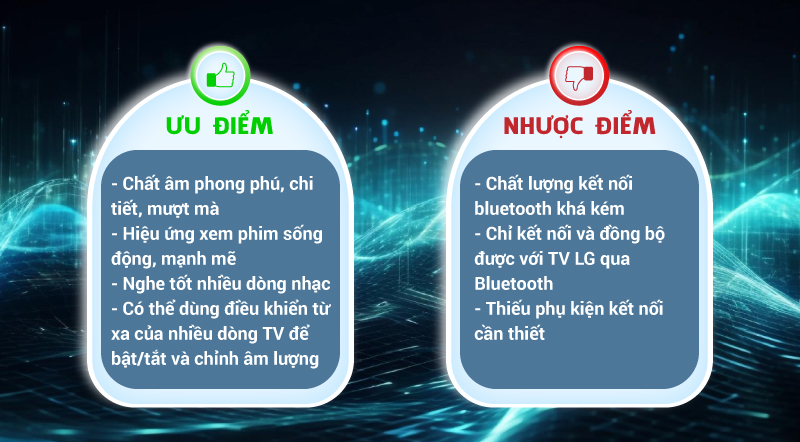 ƯU ĐIỂM

- Chất âm phong phú, chi tiết, mượt mà
- Hiệu ứng xem phim sống động, mạnh mẽ
- Nghe tốt nhiều dòng nhạc
- Có thể dùng điều khiển từ xa của nhiều dòng TV để bật/tắt và chỉnh âm lượng

NHƯỢC ĐIỂM

- Chất lượng kết nối bluetooth khá kém
- Chỉ kết nối và đồng bộ được với TV LG qua Bluetooth
- Thiếu phụ kiện kết nối cần thiết